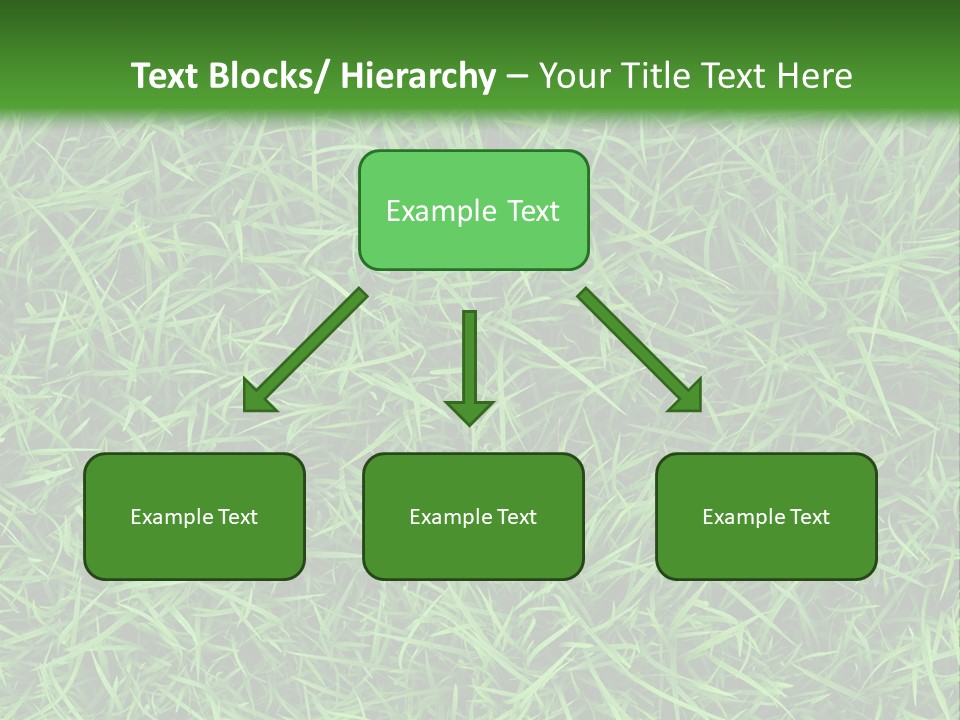 Text Blocks/ Hierarchy – Your Title Text Here

Example Text

Example Text

Example Text

Example Text